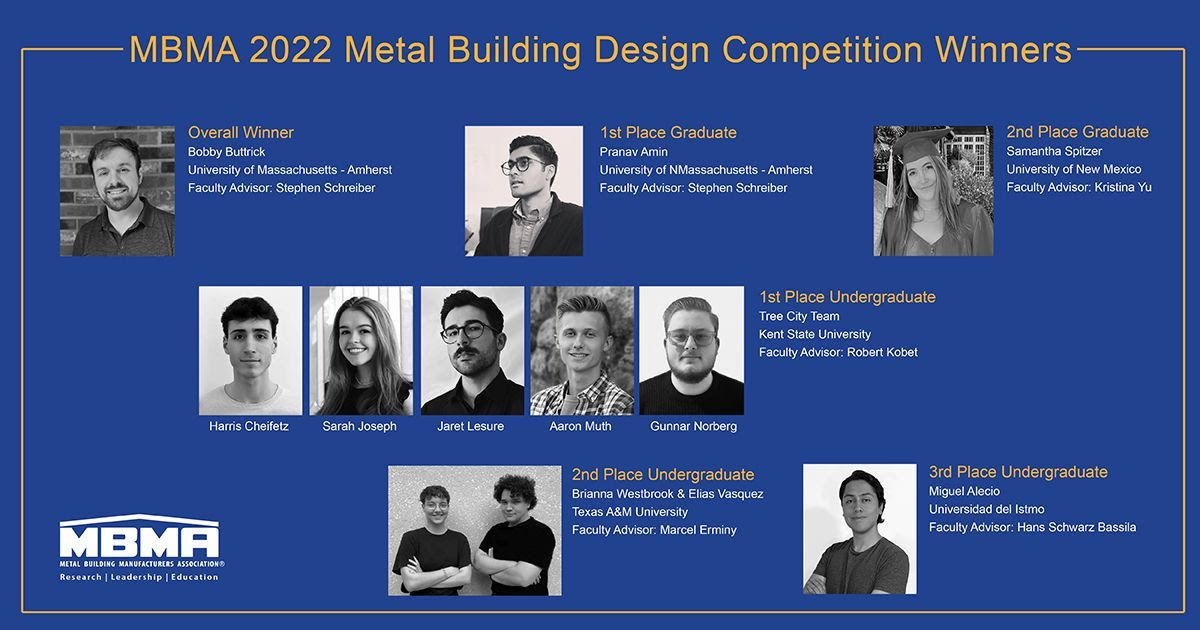 MBMA 2022 Metal Building Design Competition Winners

Overall Winner
Bobby Buttrick
University of Massachusetts - Amherst
Faculty Advisor: Stephen Schreiber

1st Place Graduate
Pranav Amin
University of NMassachusetts - Amherst
Faculty Advisor: Stephen Schreiber

2nd Place Graduate
Samantha Spitzer
University of New Mexico
Faculty Advisor: Kristina Yu

1st Place Undergraduate
Tree City Team
Kent State University
Faculty Advisor: Robert Kobet

Harris Cheifetz
Sarah Joseph
Jaret Lesure
Aaron Muth
Gunnar Norberg

2nd Place Undergraduate
Brianna Westbrook & Elias Vasquez
Texas A&M University
Faculty Advisor: Marcel Erminy

3rd Place Undergraduate
Miguel Alecio
Universidad del Istmo
Faculty Advisor: Hans Schwarz Bassila

MBMA
METAL BUILDING MANUFACTURERS ASSOCIATION®
Research | Leadership | Education